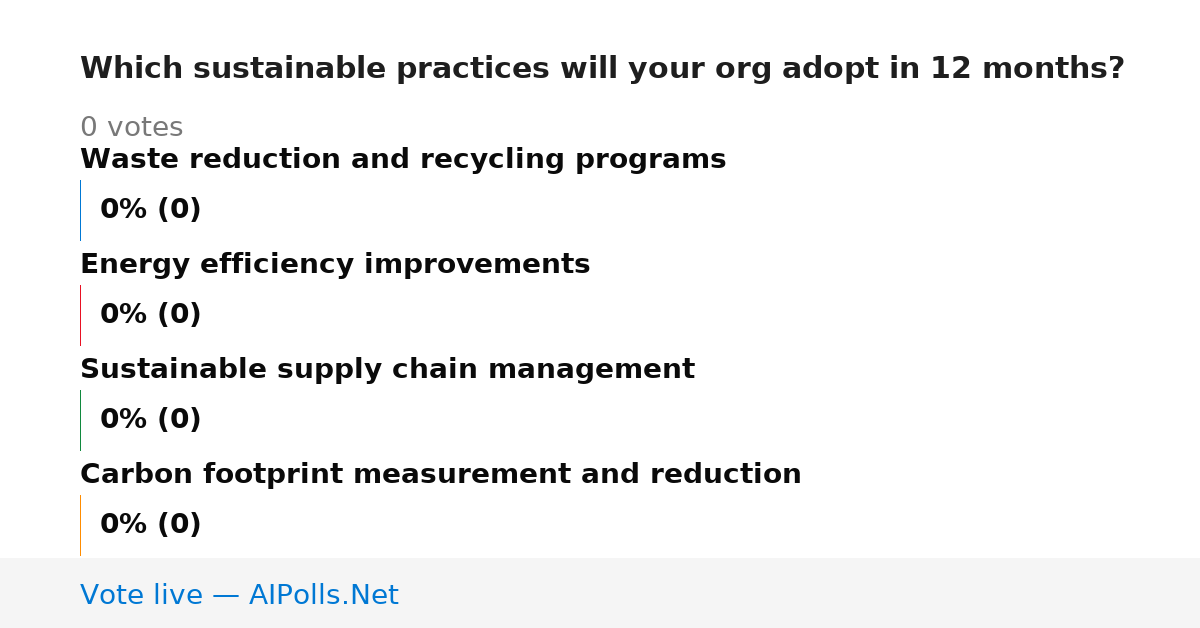 Which sustainable practices will your org adopt in 12 months?

0 votes

Waste reduction and recycling programs

0% (0)

Energy efficiency improvements

0% (0)

Sustainable supply chain management

0% (0)

Carbon footprint measurement and reduction

0% (0)

Vote live — AIPolls.Net